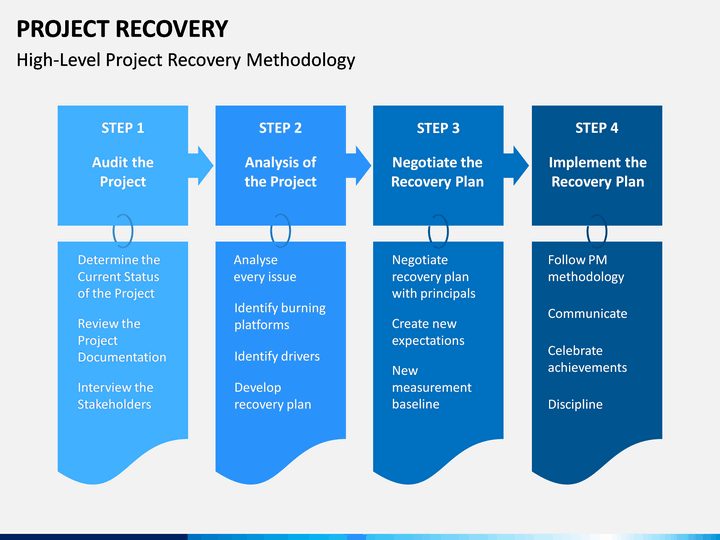 PROJECT RECOVERY

High-Level Project Recovery Methodology

STEP 1

Audit the Project

Determine the Current Status of the Project

Review the Project Documentation

Interview the Stakeholders

STEP 2

Analysis of the Project

Analyse every issue

Identify burning platforms

Identify drivers

Develop recovery plan

STEP 3

Negotiate the Recovery Plan

Negotiate recovery plan with principals

Create new expectations

New measurement baseline

STEP 4

Implement the Recovery Plan

Follow PM methodology

Communicate

Celebrate achievements

Discipline